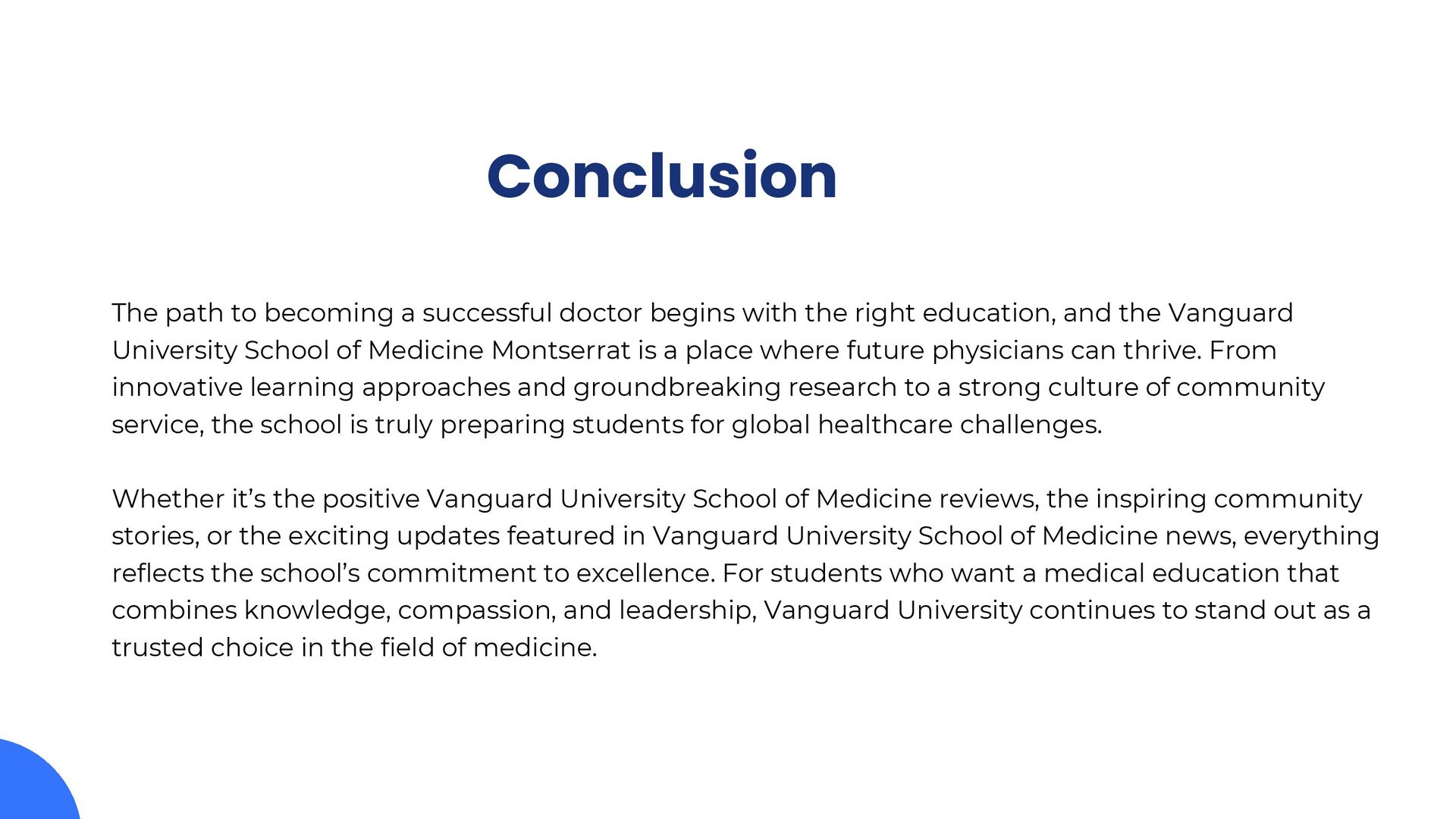 Conclusion

The path to becoming a successful doctor begins with the right education, and the Vanguard University School of Medicine Montserrat is a place where future physicians can thrive. From innovative learning approaches and groundbreaking research to a strong culture of community service, the school is truly preparing students for global healthcare challenges.

Whether it’s the positive Vanguard University School of Medicine reviews, the inspiring community stories, or the exciting updates featured in Vanguard University School of Medicine news, everything reflects the school’s commitment to excellence. For students who want a medical education that combines knowledge, compassion, and leadership, Vanguard University continues to stand out as a trusted choice in the field of medicine.